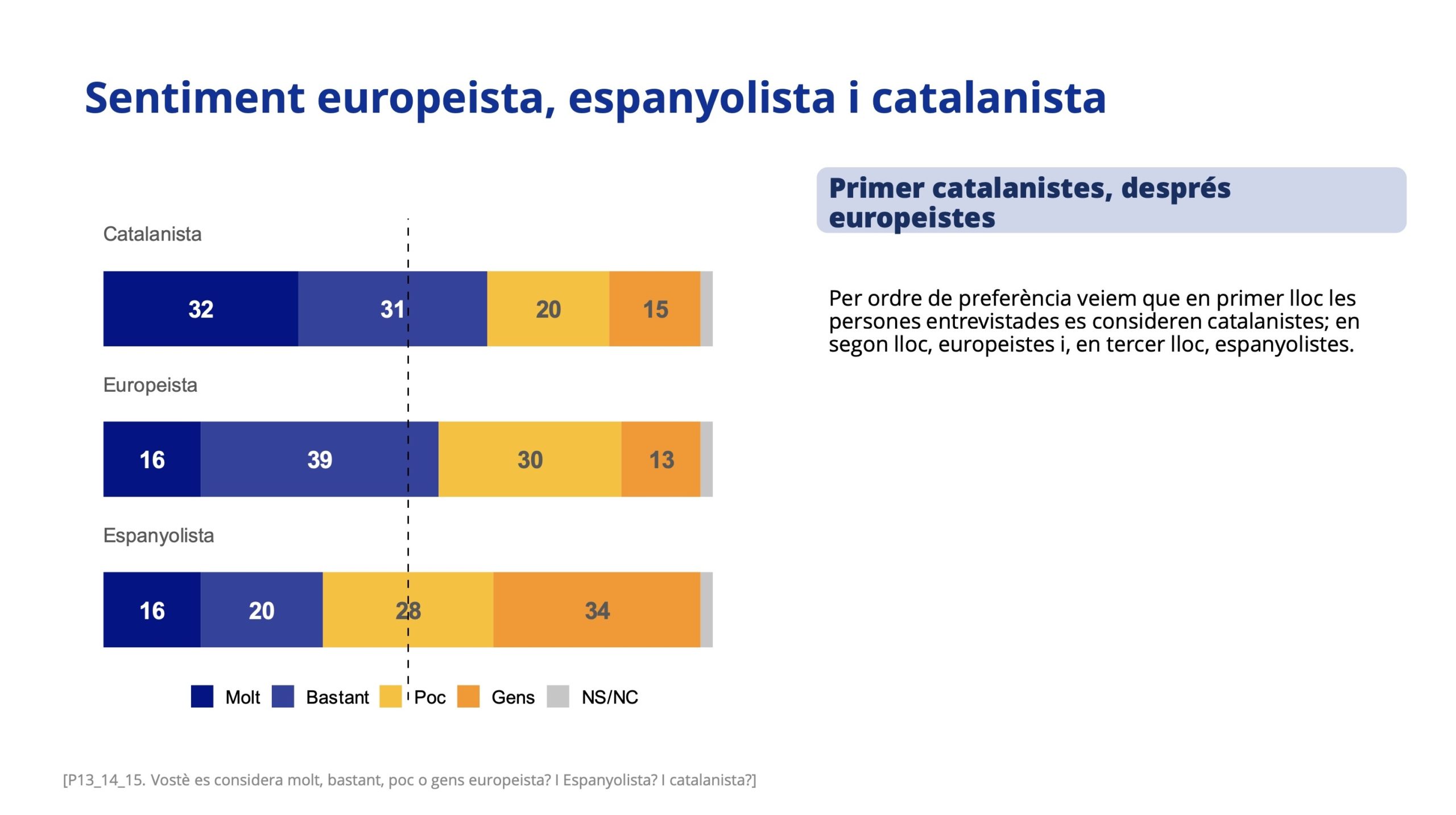 Sentiment europeista, espanyolista i catalanista

Catalanista

32 31 20 15

Europeista

16 39 30 13

Espanyolista

16 20 28 34

Molt Bastant Poc Gens NS/NC

Primer catalanistes, després europeistes

Per ordre de preferència veiem que en primer lloc les persones entrevistades es consideren catalanistes; en segon lloc, europeistes i, en tercer lloc, espanyolistes.

[P13_14_15. Vostè es considera molt, bastant, poc o gens europeista? I Espanyolista? I catalanista?]